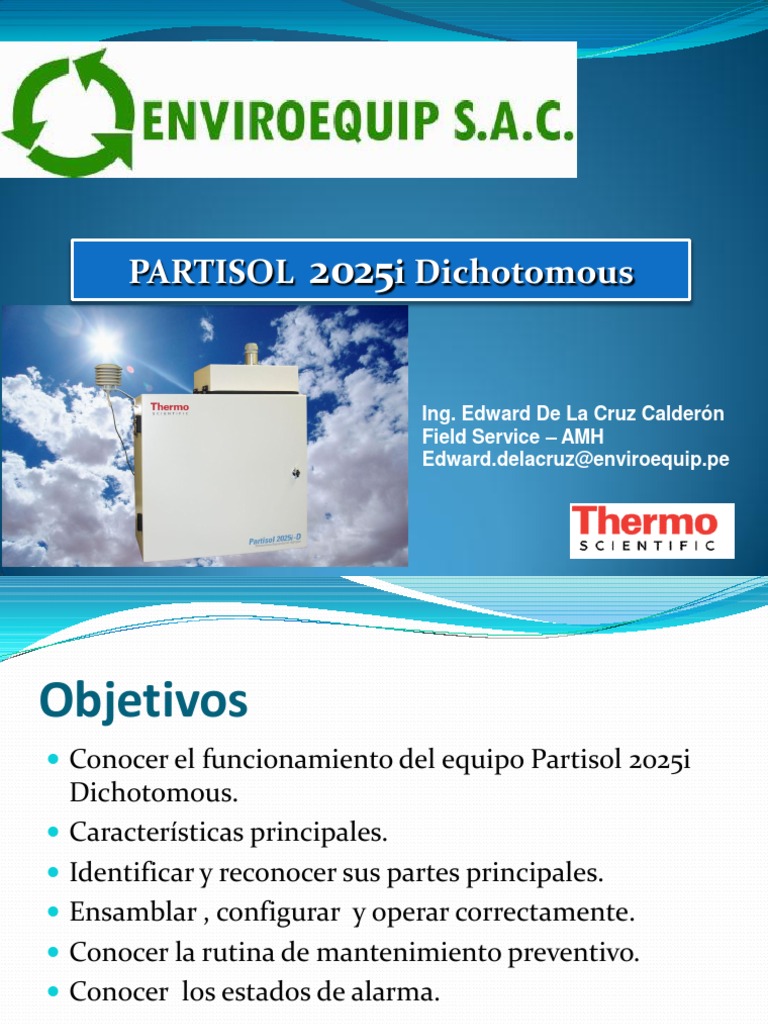 ENVIROEQUIP S.A.C.

PARTISOL 2025i Dichotomous

Thermo SCIENTIFIC

Partisol 2025i-D

Ing. Edward De La Cruz Calderón
Field Service – AMH
Edward.delacruz@enviroequip.pe

Thermo SCIENTIFIC

Objetivos

- Conocer el funcionamiento del equipo Partisol 2025i Dichotomous.
- Características principales.
- Identificar y reconocer sus partes principales.
- Ensamblar , configurar y operar correctamente.
- Conocer la rutina de mantenimiento preventivo.
- Conocer los estados de alarma.